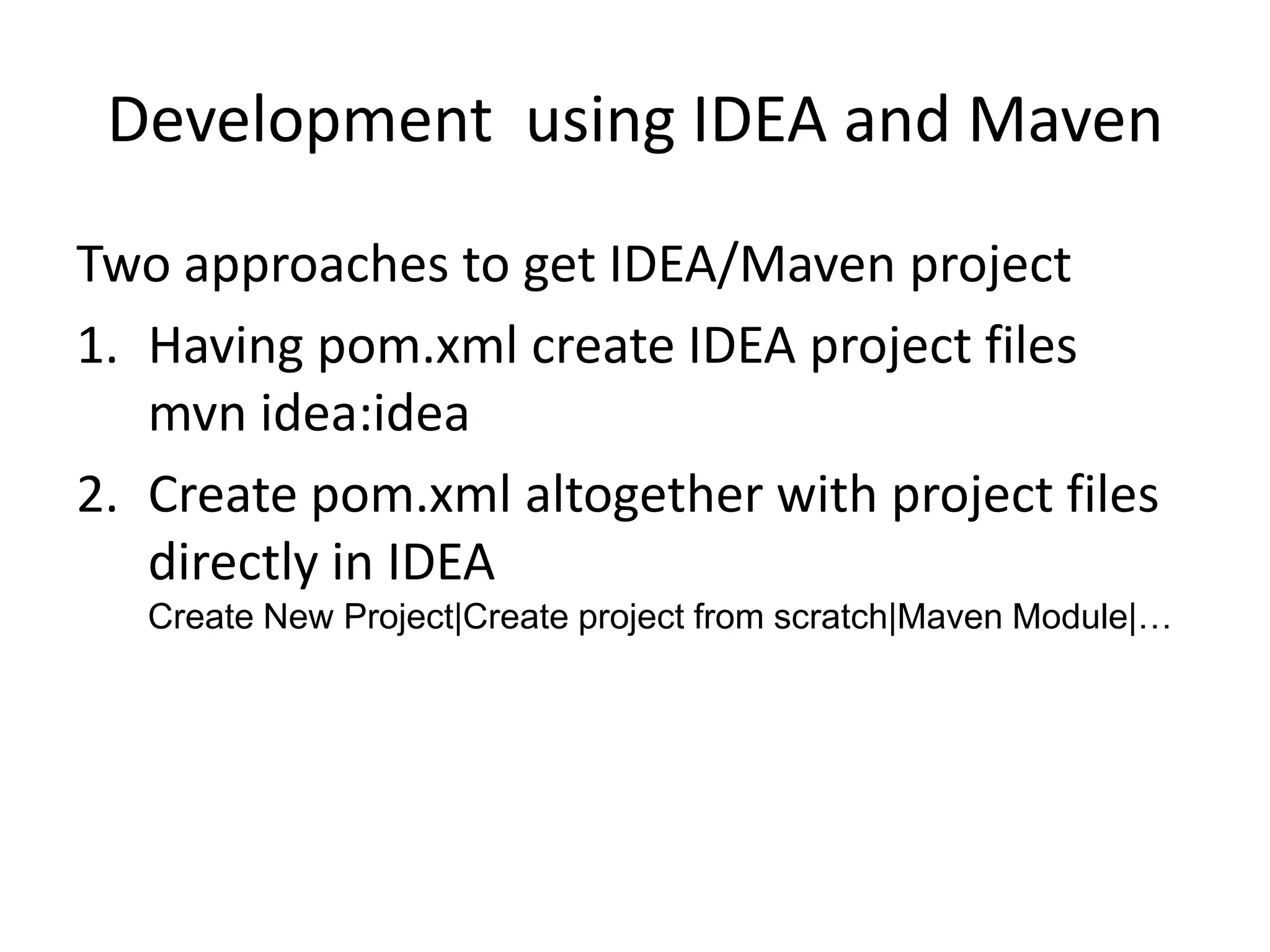 Development  using IDEA and Maven

Two approaches to get IDEA/Maven project

1. Having pom.xml create IDEA project files
mvn idea:idea

2. Create pom.xml altogether with project files directly in IDEA
Create New Project|Create project from scratch|Maven Module|…